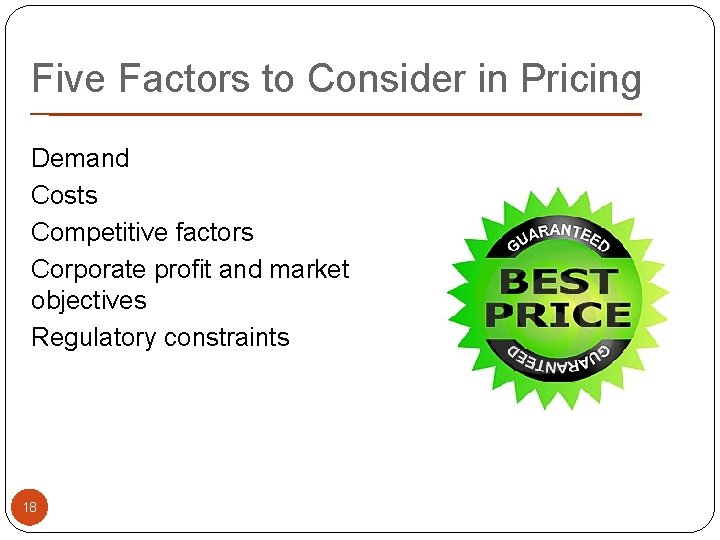 Five Factors to Consider in Pricing

Demand
Costs
Competitive factors
Corporate profit and market objectives
Regulatory constraints

GUARANTEED
BEST PRICE
GUARANTEED

18